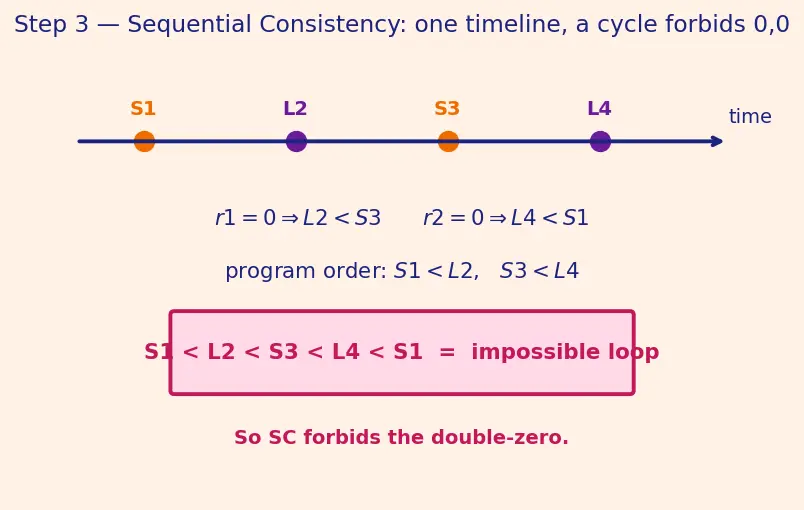 Step 3 — Sequential Consistency: one timeline, a cycle forbids 0,0

S1 L2 S3 L4 time

$r1 = 0 \Rightarrow L2 < S3$ $r2 = 0 \Rightarrow L4 < S1$

program order: $S1 < L2$, $S3 < L4$

S1 < L2 < S3 < L4 < S1 = impossible loop

So SC forbids the double-zero.